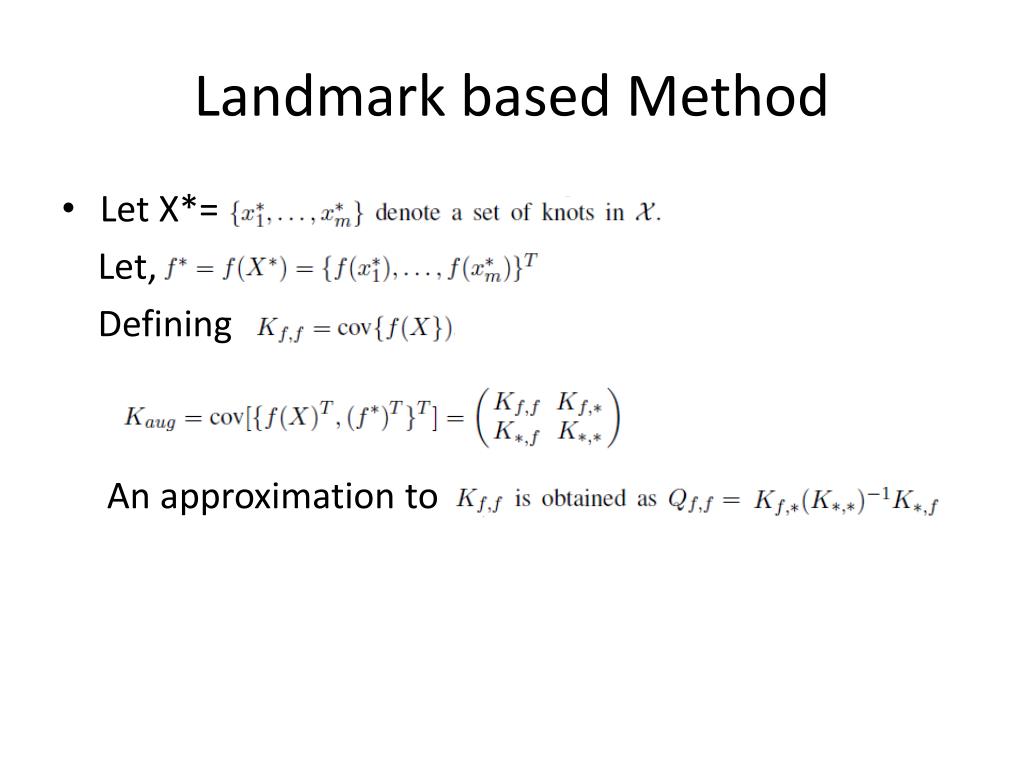 Landmark based Method

• Let X*= $\{x_1^*, \ldots, x_m^*\}$ denote a set of knots in $\mathcal{X}$.

Let, $f^* = f(X^*) = \{f(x_1^*), \ldots, f(x_m^*)\}^T$

Defining $K_{f,f} = \text{cov}\{f(X)\}$

$K_{aug} = \text{cov}[\{f(X)^T, (f^*)^T\}^T] = \begin{pmatrix} K_{f,f} & K_{f,*} \\ K_{*,f} & K_{*,*} \end{pmatrix}$

An approximation to $K_{f,f}$ is obtained as $Q_{f,f} = K_{f,*}(K_{*,*})^{-1}K_{*,f}$